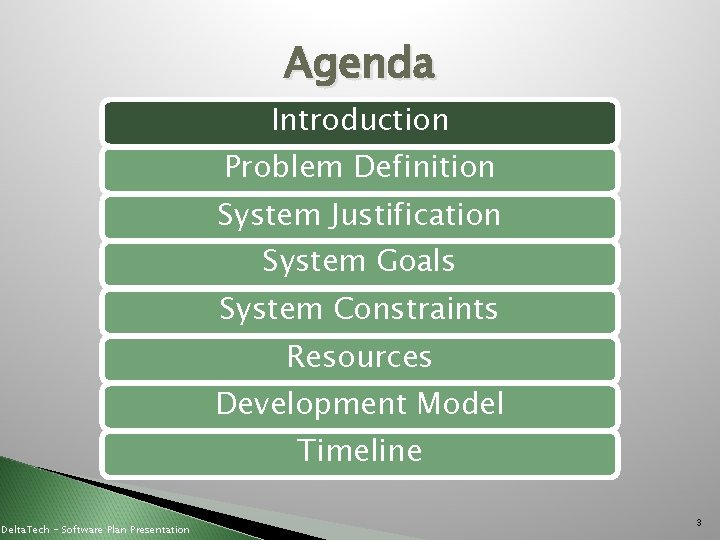 Agenda

Introduction

Problem Definition

System Justification

System Goals

System Constraints

Resources

Development Model

Timeline

DeltaTech - Software Plan Presentation

3